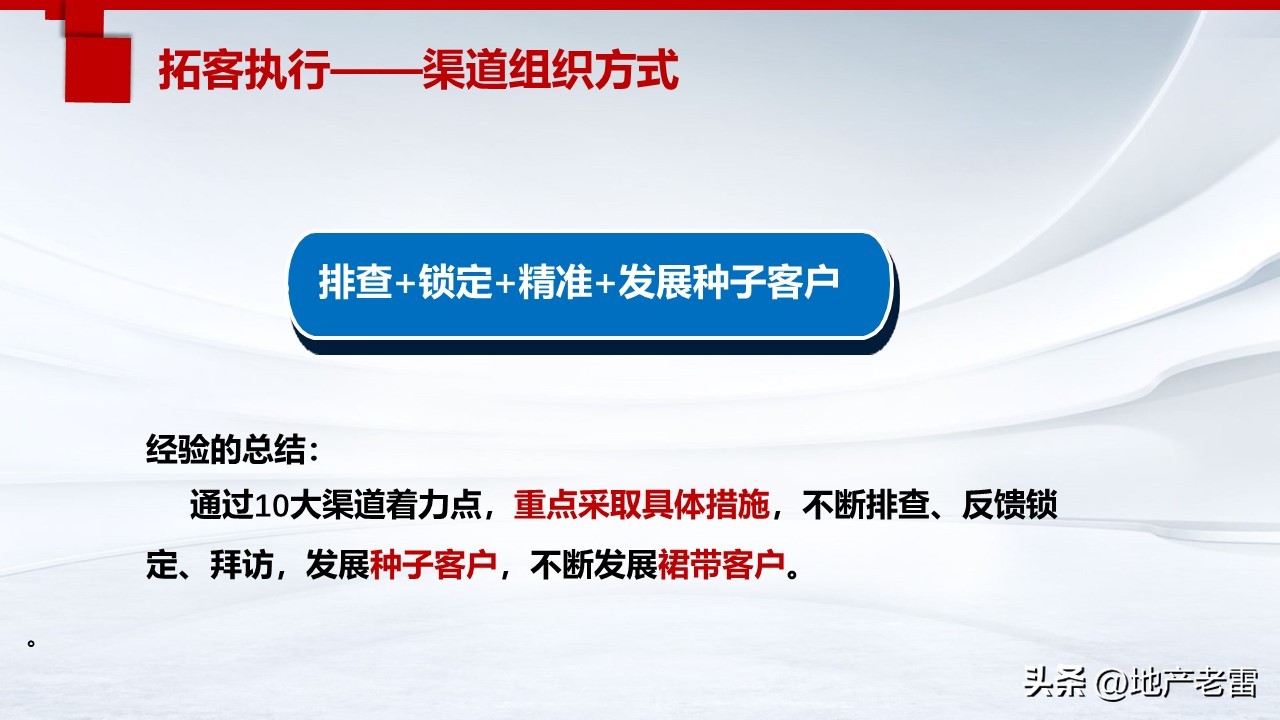 拓客执行——渠道组织方式

排查+锁定+精准+发展种子客户

经验的总结：

通过10大渠道着力点，重点采取具体措施，不断排查、反馈锁定、拜访，发展种子客户，不断发展裙带客户。

。

头条 @地产老雷